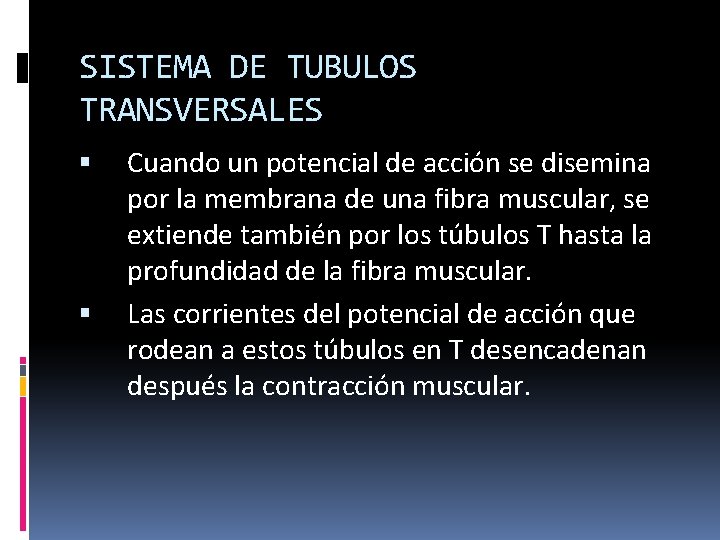 SISTEMA DE TUBULOS TRANSVERSALES

▪ Cuando un potencial de acción se disemina por la membrana de una fibra muscular, se extiende también por los túbulos T hasta la profundidad de la fibra muscular.

▪ Las corrientes del potencial de acción que rodean a estos túbulos en T desencadenan después la contracción muscular.